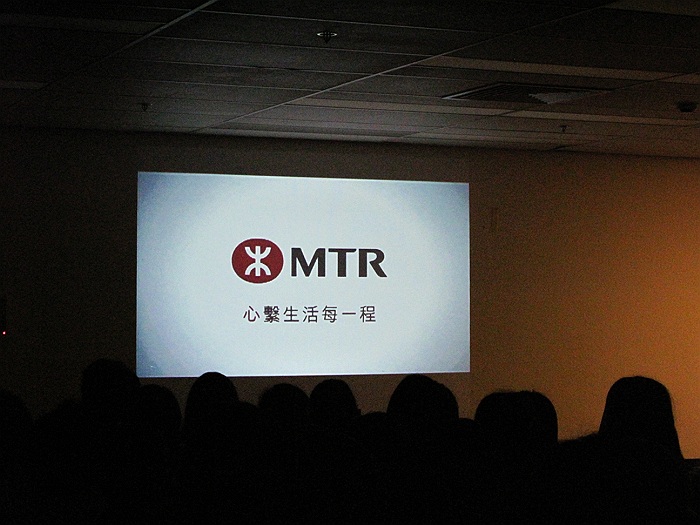 MTR

心繫生活每一程